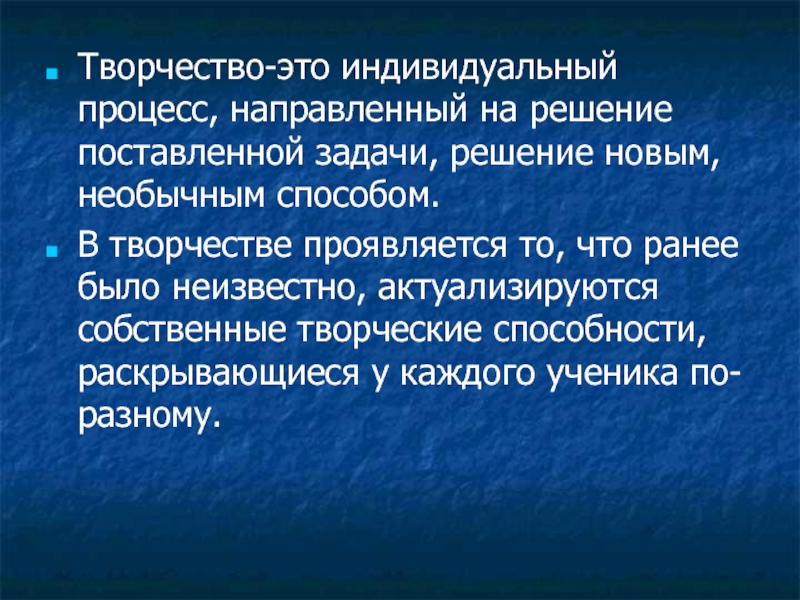 Творчество-это индивидуальный процесс, направленный на решение поставленной задачи, решение новым, необычным способом.

В творчестве проявляется то, что ранее было неизвестно, актуализируются собственные творческие способности, раскрывающиеся у каждого ученика по-разному.